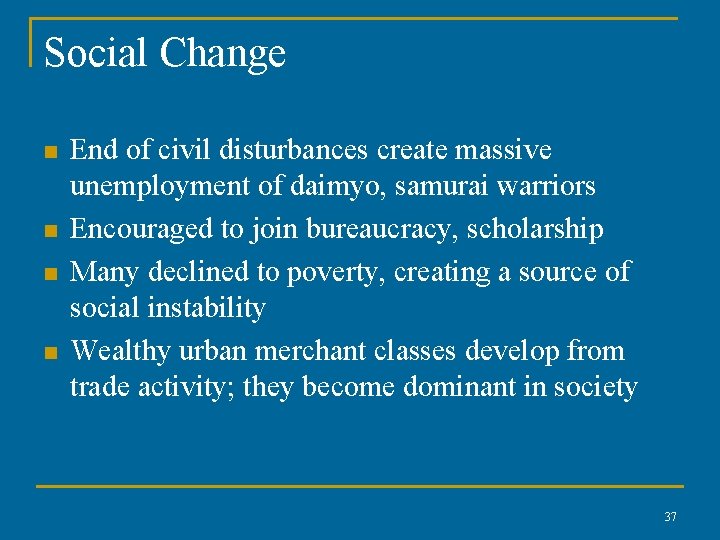 Social Change

- End of civil disturbances create massive unemployment of daimyo, samurai warriors
- Encouraged to join bureaucracy, scholarship
- Many declined to poverty, creating a source of social instability
- Wealthy urban merchant classes develop from trade activity; they become dominant in society

37